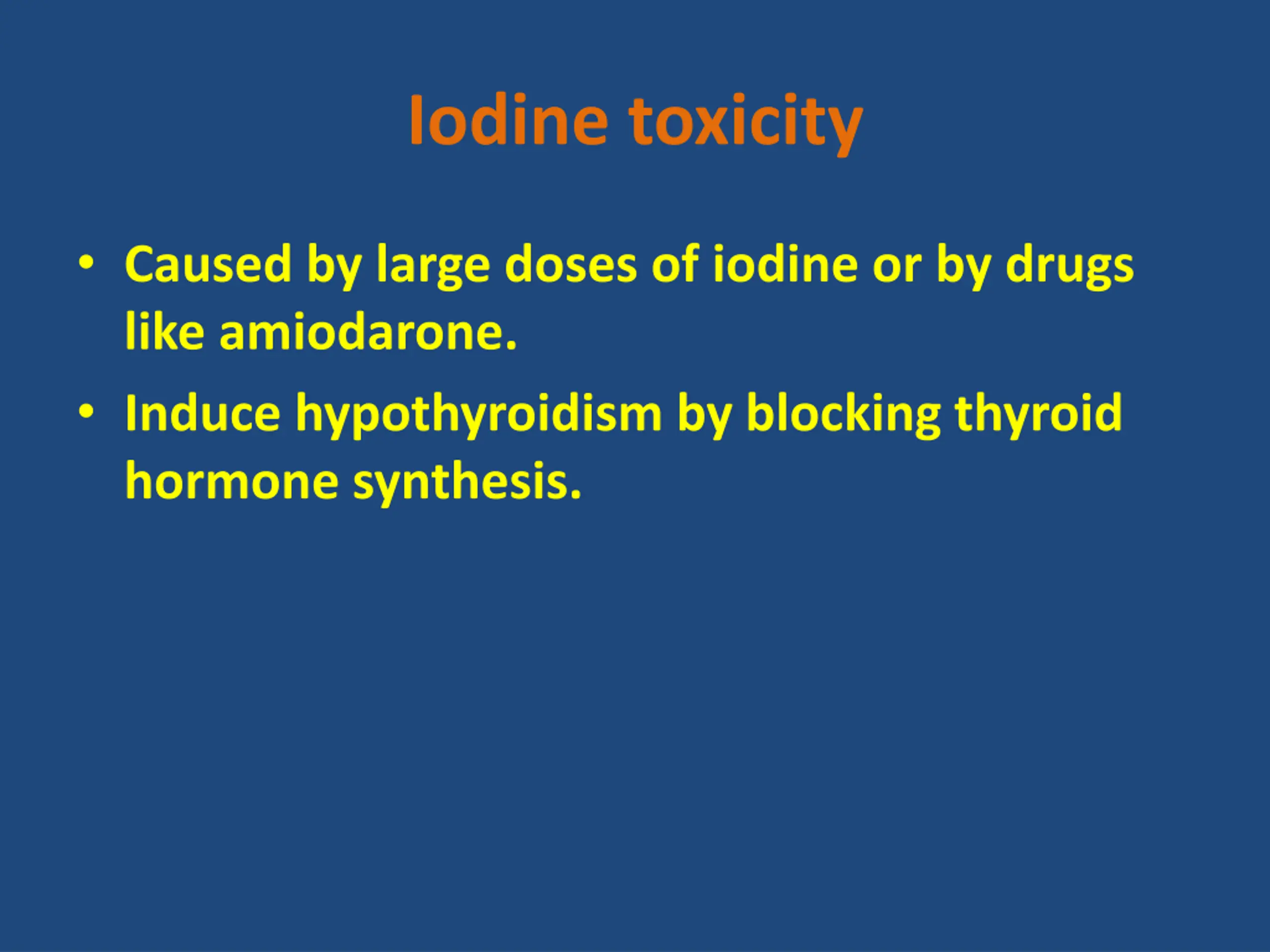 Iodine toxicity

• Caused by large doses of iodine or by drugs like amiodarone.
• Induce hypothyroidism by blocking thyroid hormone synthesis.